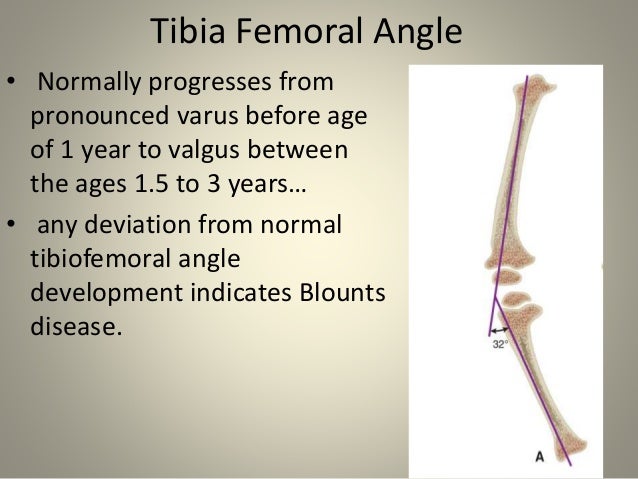 Tibia Femoral Angle

• Normally progresses from pronounced varus before age of 1 year to valgus between the ages 1.5 to 3 years…

• any deviation from normal tibiofemoral angle development indicates Blounts disease.

32°

A